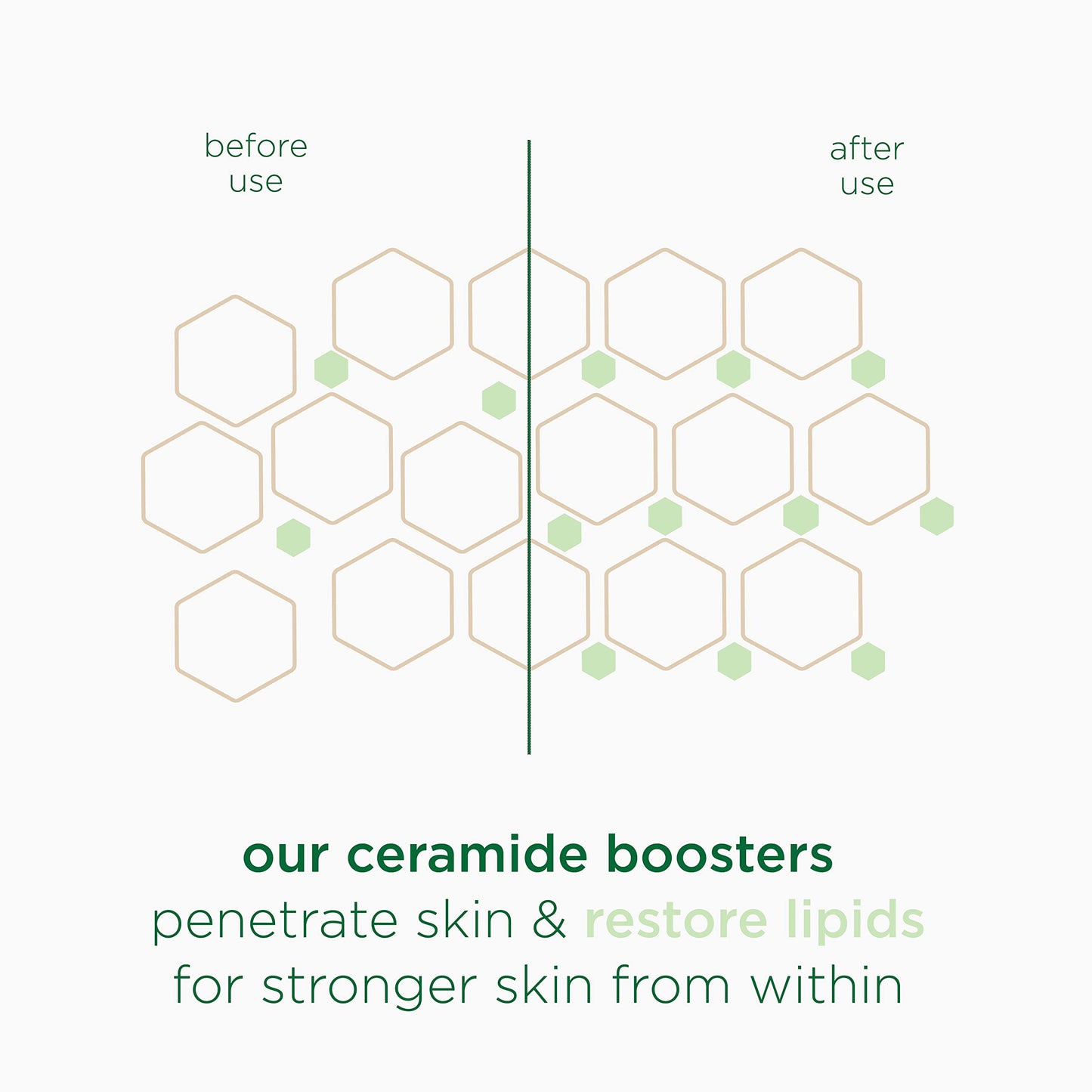 before use

after use

our ceramide boosters
penetrate skin & restore lipids
for stronger skin from within